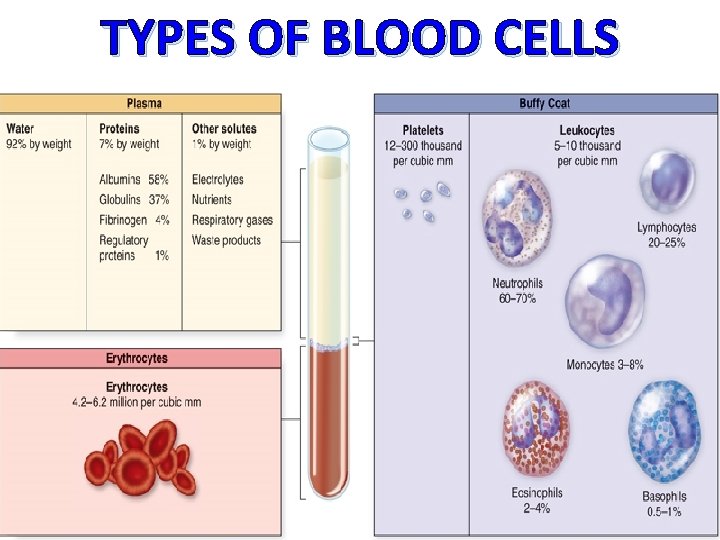 TYPES OF BLOOD CELLS

Plasma

Water
92% by weight

Proteins
7% by weight

Albumins 58%
Globulins 37%
Fibrinogen 4%
Regulatory proteins 1%

Other solutes
1% by weight

Electrolytes
Nutrients
Respiratory gases
Waste products

Erythrocytes

Erythrocytes
4.2–6.2 million per cubic mm

Buffy Coat

Platelets
12–300 thousand per cubic mm

Leukocytes
5–10 thousand per cubic mm

Lymphocytes
20–25%

Neutrophils
60–70%

Monocytes 3–8%

Eosinophils
2–4%

Basophils
0.5–1%